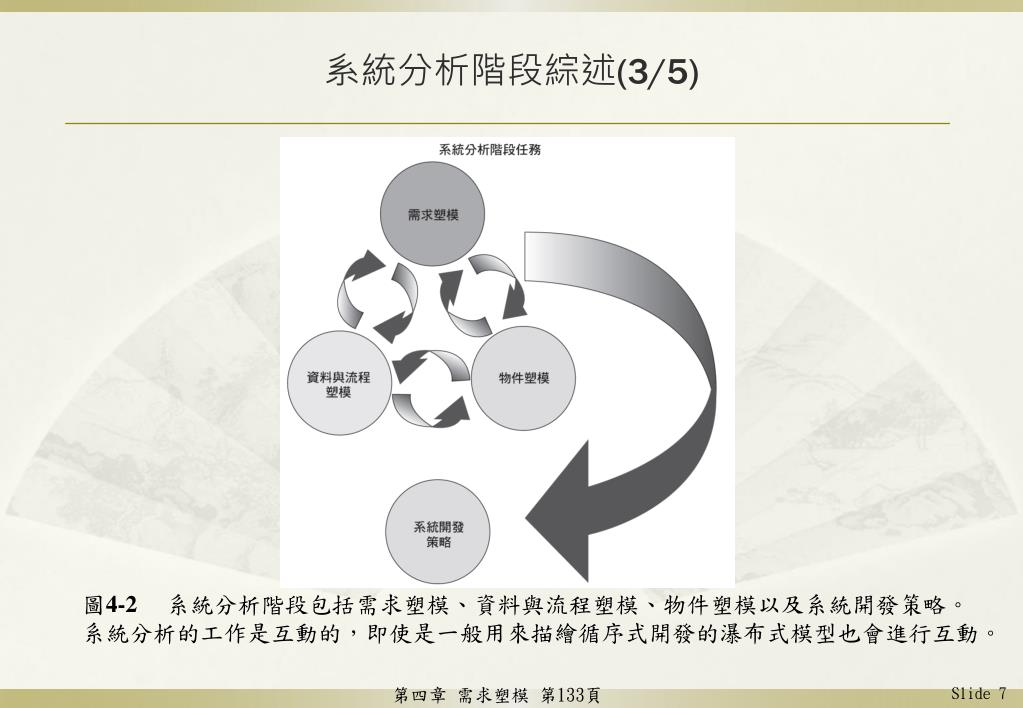 系統分析階段綜述(3/5)

系統分析階段任務

需求塑模

資料與流程塑模

物件塑模

系統開發策略

圖4-2 系統分析階段包括需求塑模、資料與流程塑模、物件塑模以及系統開發策略。系統分析的工作是互動的，即使是一般用來描繪循序式開發的瀑布式模型也會進行互動。

第四章 需求塑模 第133頁

Slide 7